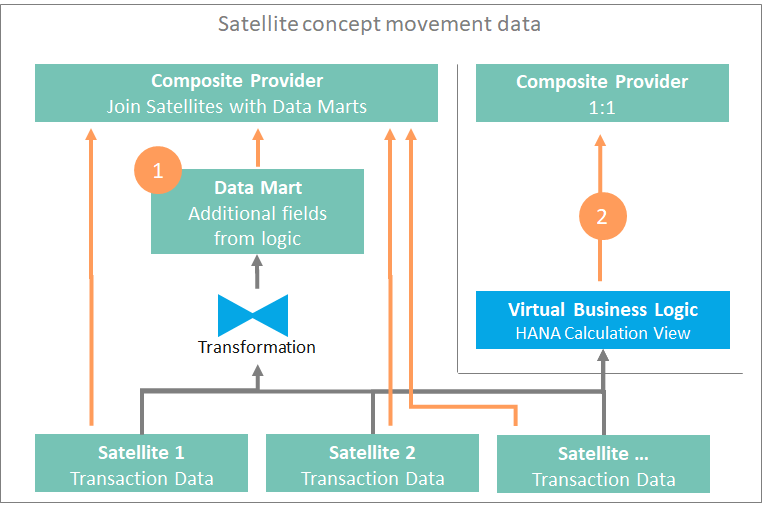 Satellite concept movement data

Composite Provider
Join Satellites with Data Marts

Composite Provider
1:1

1

Data Mart
Additional fields from logic

2

Transformation

Virtual Business Logic
HANA Calculation View

Satellite 1
Transaction Data

Satellite 2
Transaction Data

Satellite ...
Transaction Data